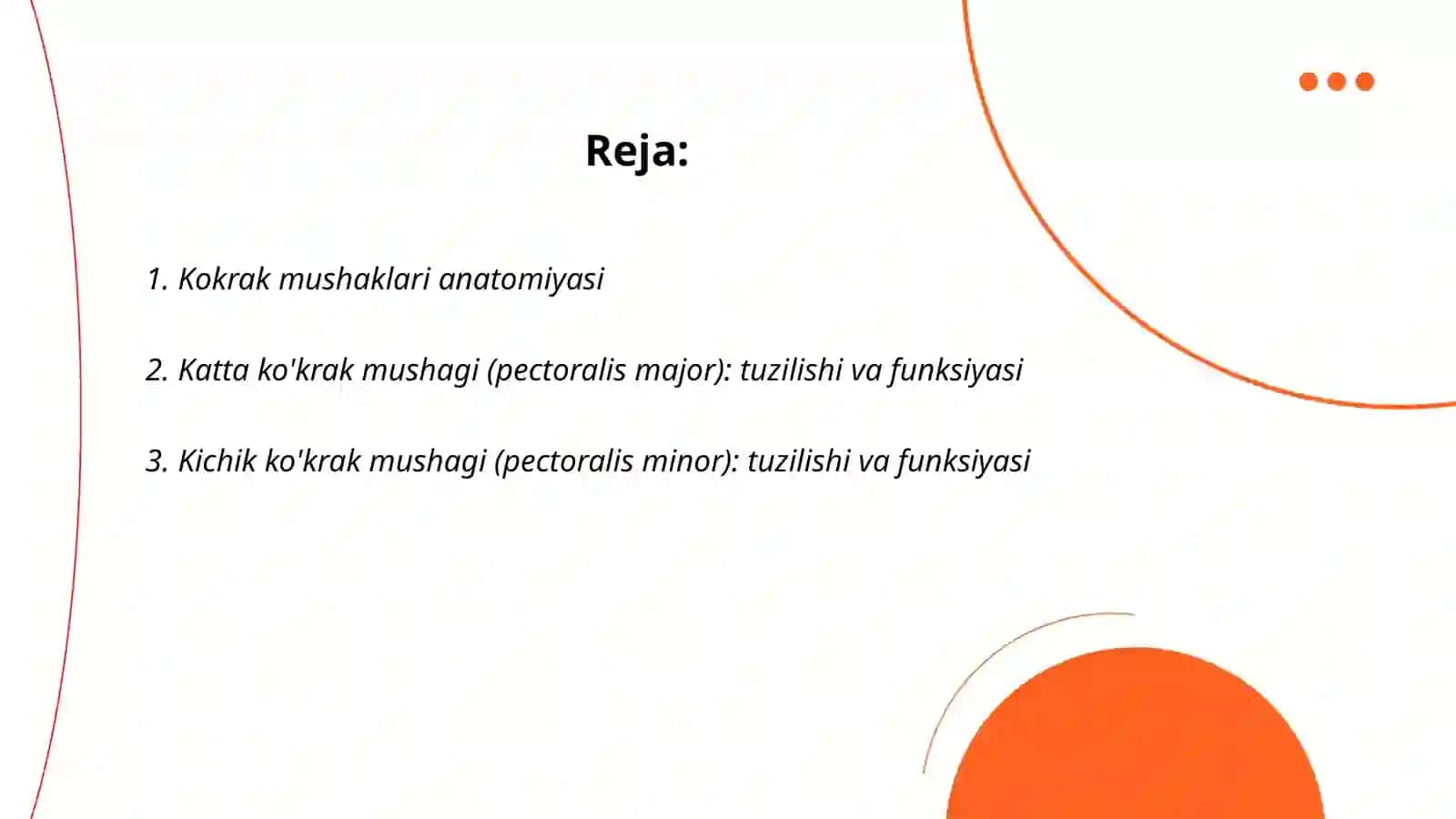 Reja:

1. Kokrak mushaklari anatomiyasi

2. Katta ko'krak mushagi (pectoralis major): tuzilishi va funksiyasi

3. Kichik ko'krak mushagi (pectoralis minor): tuzilishi va funksiyasi